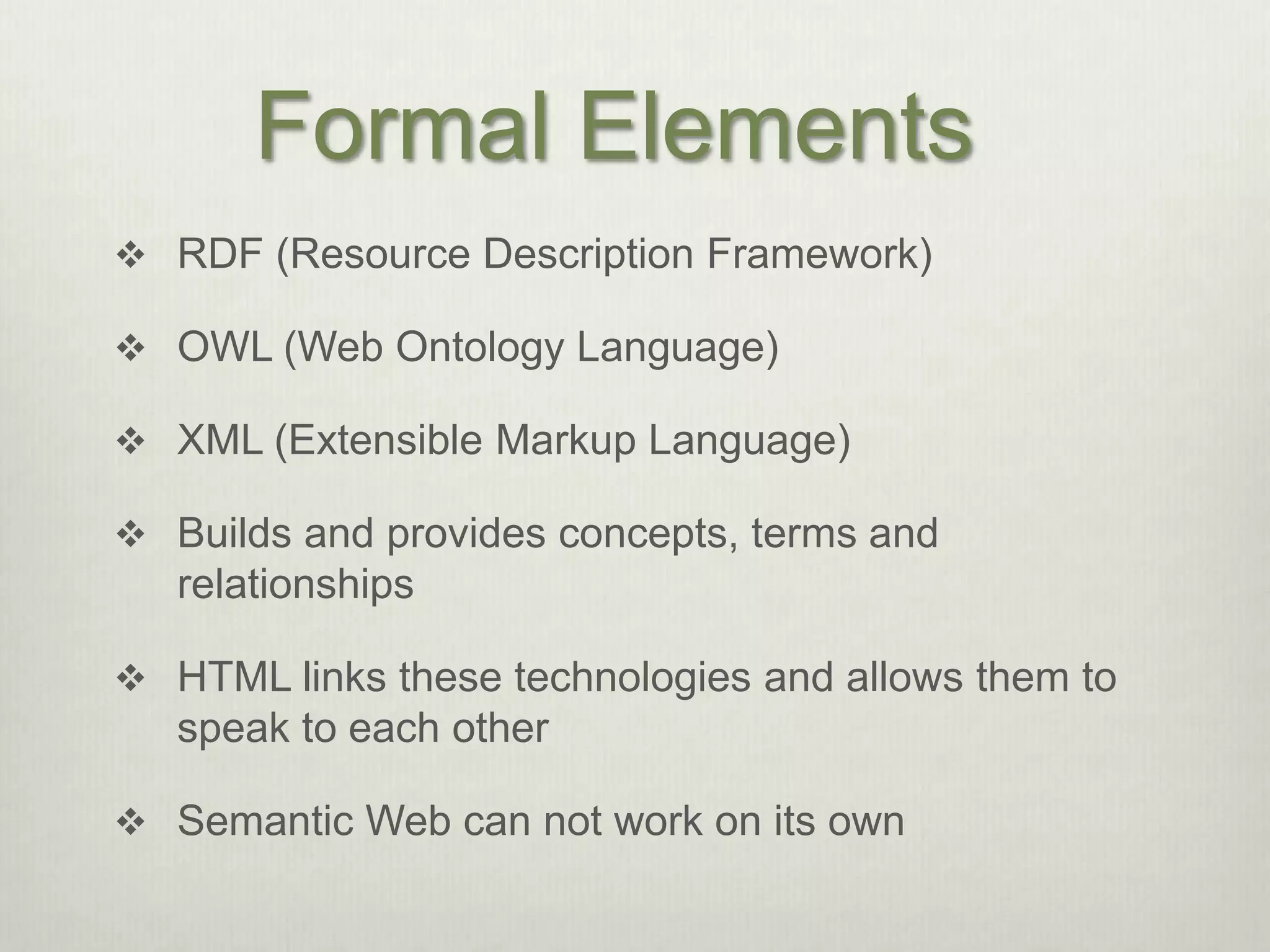 Formal Elements

❖ RDF (Resource Description Framework)

❖ OWL (Web Ontology Language)

❖ XML (Extensible Markup Language)

❖ Builds and provides concepts, terms and relationships

❖ HTML links these technologies and allows them to speak to each other

❖ Semantic Web can not work on its own